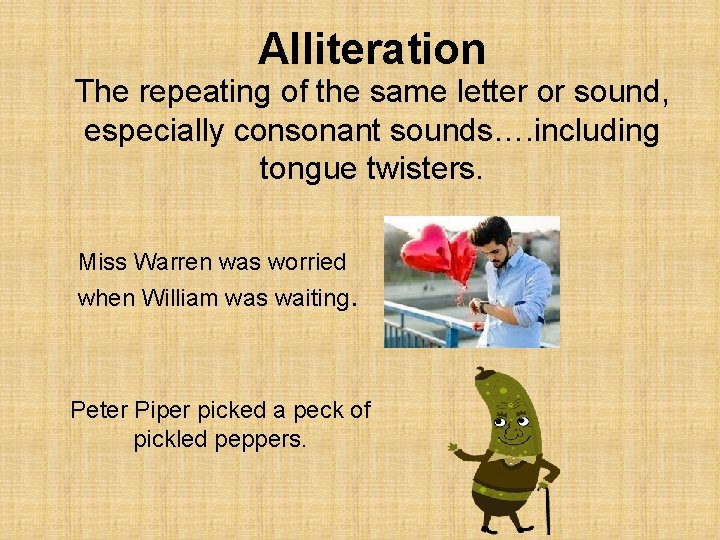 Alliteration

The repeating of the same letter or sound, especially consonant sounds….including tongue twisters.

Miss Warren was worried when William was waiting.

Peter Piper picked a peck of pickled peppers.